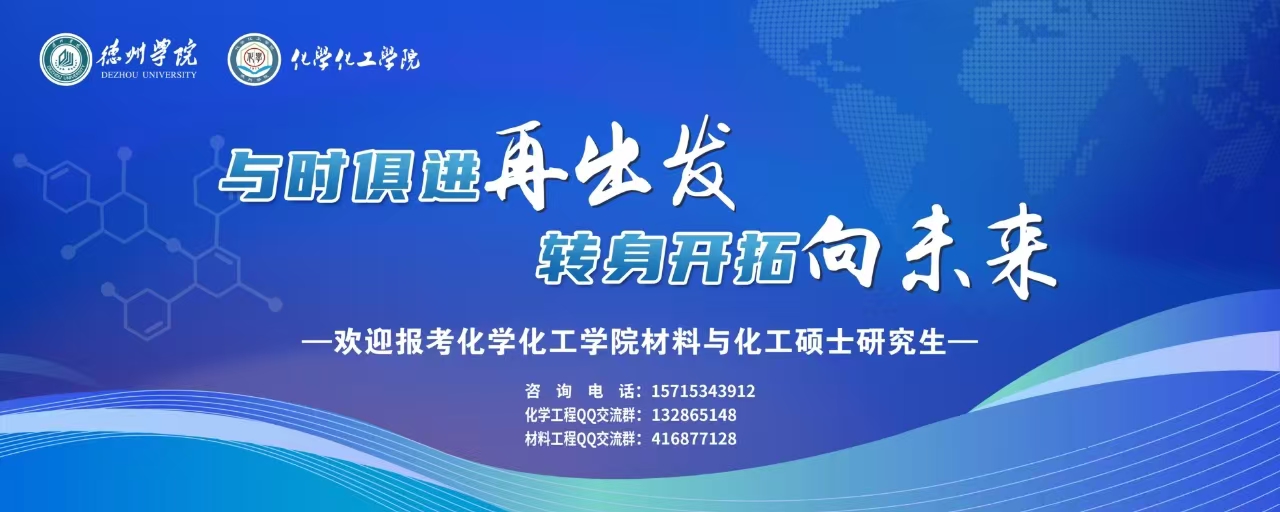 德州学院
DEZHOU UNIVERSITY

化学化工学院

与时俱进再出发
转身开拓向未来

—欢迎报考化学化工学院材料与化工硕士研究生—

咨询电话：15715343912
化学工程QQ交流群：132865148
材料工程QQ交流群：416877128